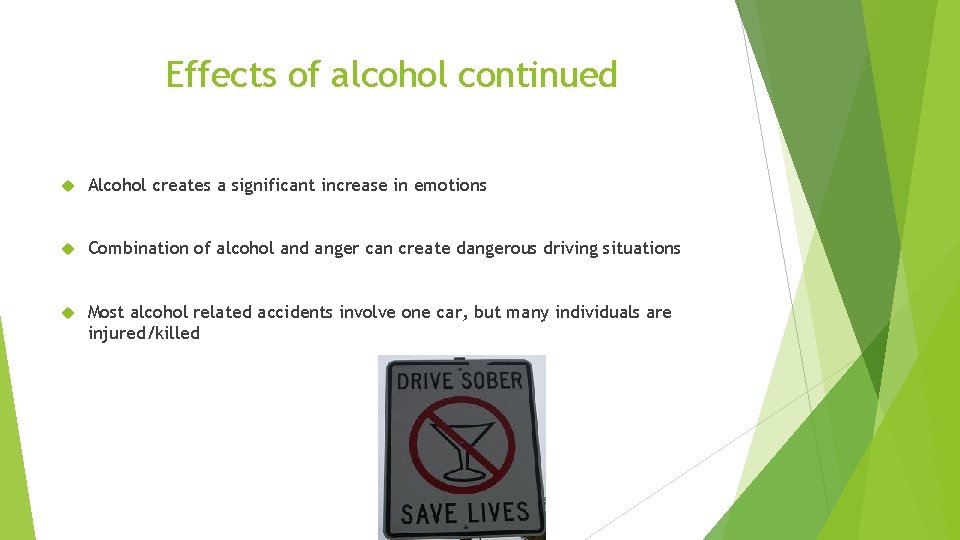 Effects of alcohol continued

Alcohol creates a significant increase in emotions

Combination of alcohol and anger can create dangerous driving situations

Most alcohol related accidents involve one car, but many individuals are injured/killed

DRIVE SOBER

SAVE LIVES